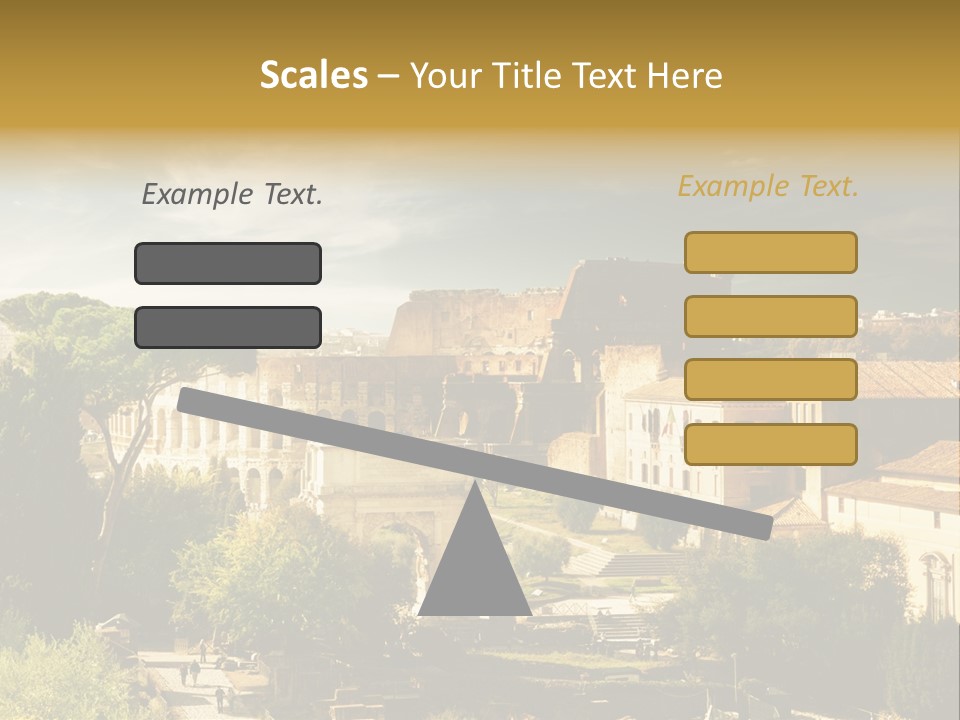 Scales – Your Title Text Here

Example Text.

Example Text.